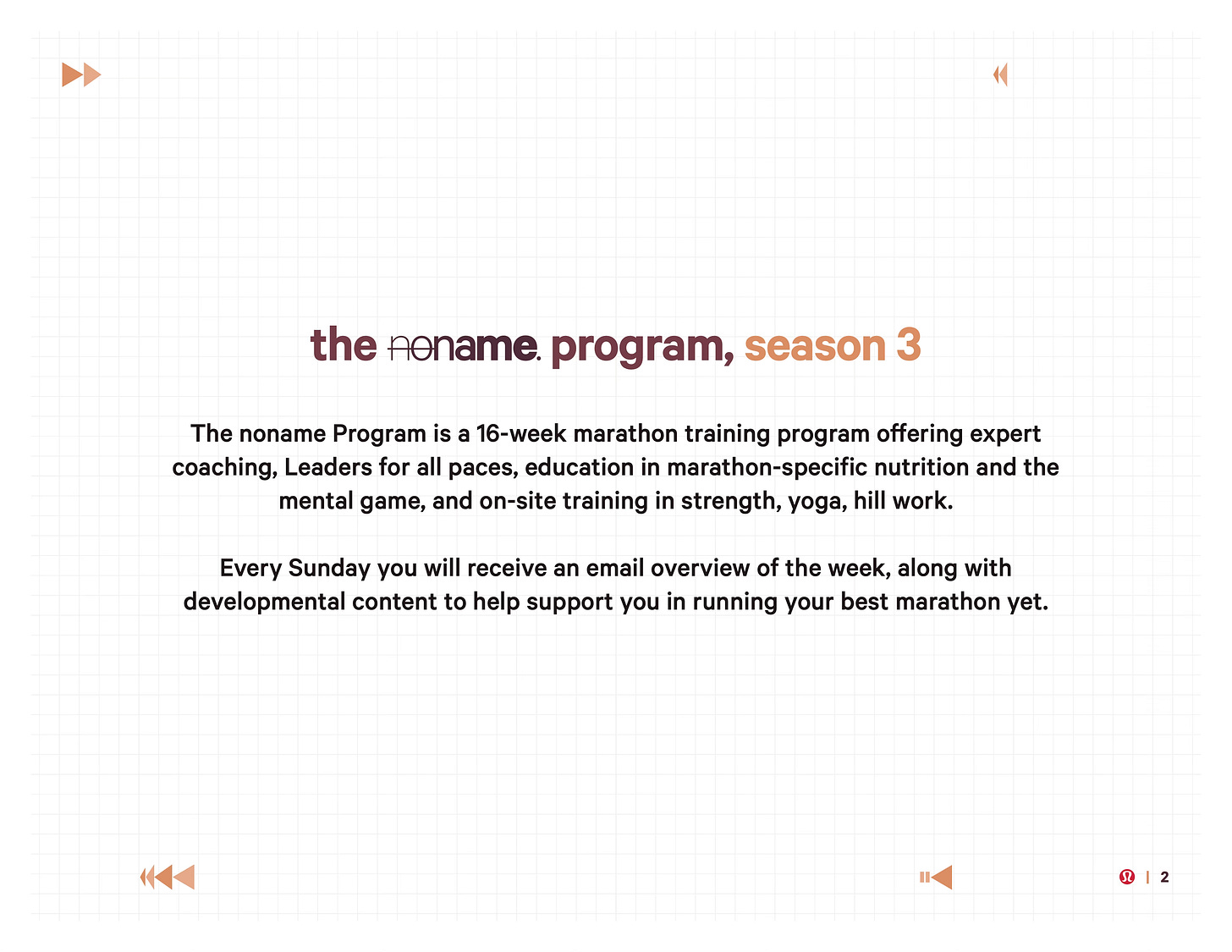 the noname. program, season 3

The noname Program is a 16-week marathon training program offering expert coaching, Leaders for all paces, education in marathon-specific nutrition and the mental game, and on-site training in strength, yoga, hill work.

Every Sunday you will receive an email overview of the week, along with developmental content to help support you in running your best marathon yet.

| 2